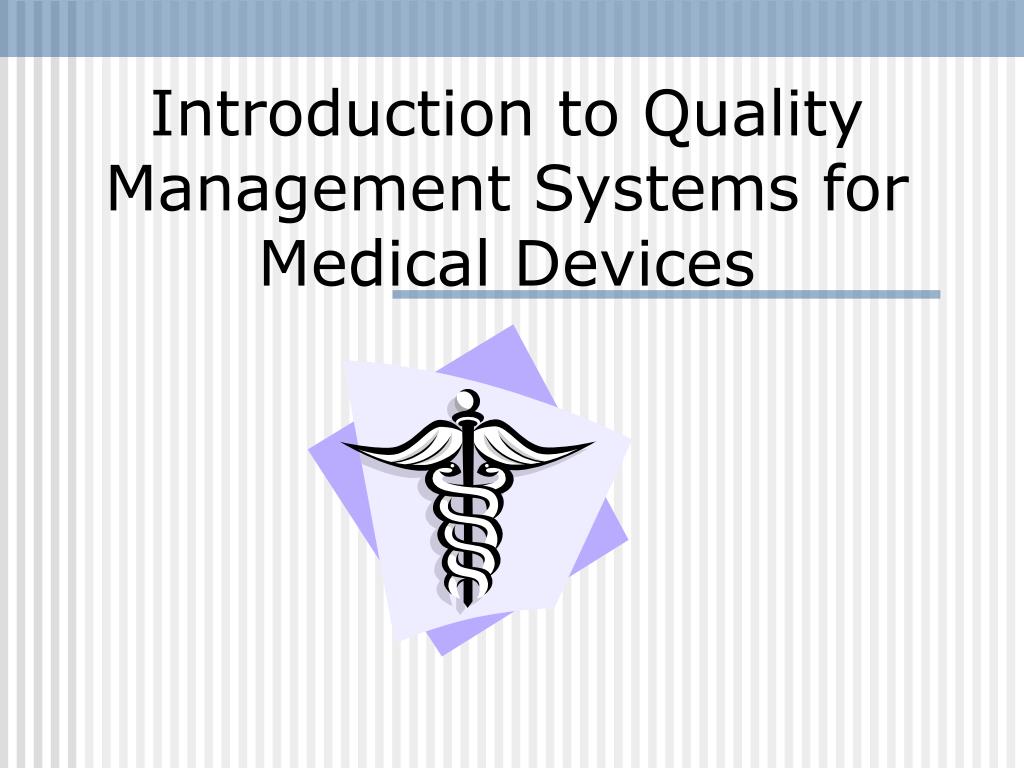 Introduction to Quality Management Systems for Medical Devices